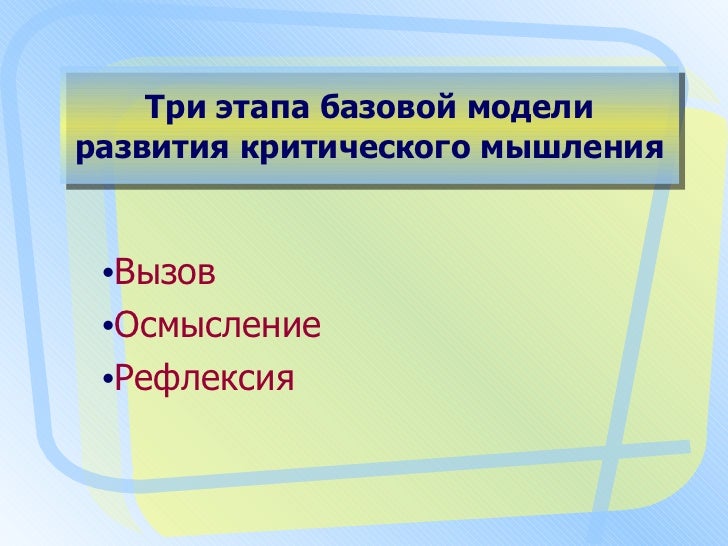 Три этапа базовой модели развития критического мышления

•Вызов
•Осмысление
•Рефлексия